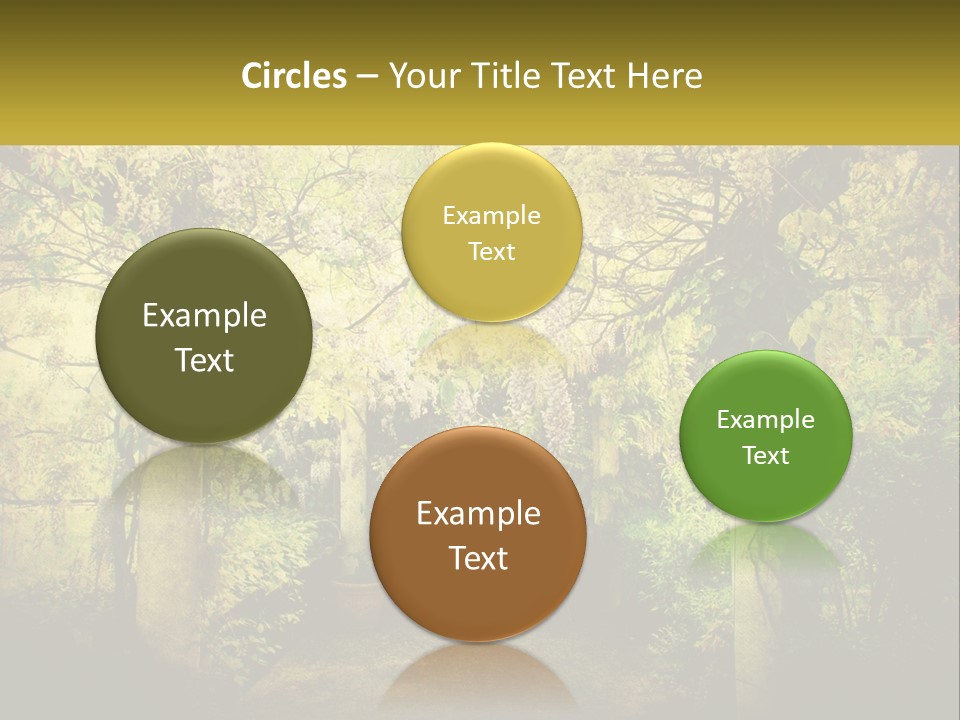 Circles – Your Title Text Here

Example Text

Example Text

Example Text

Example Text